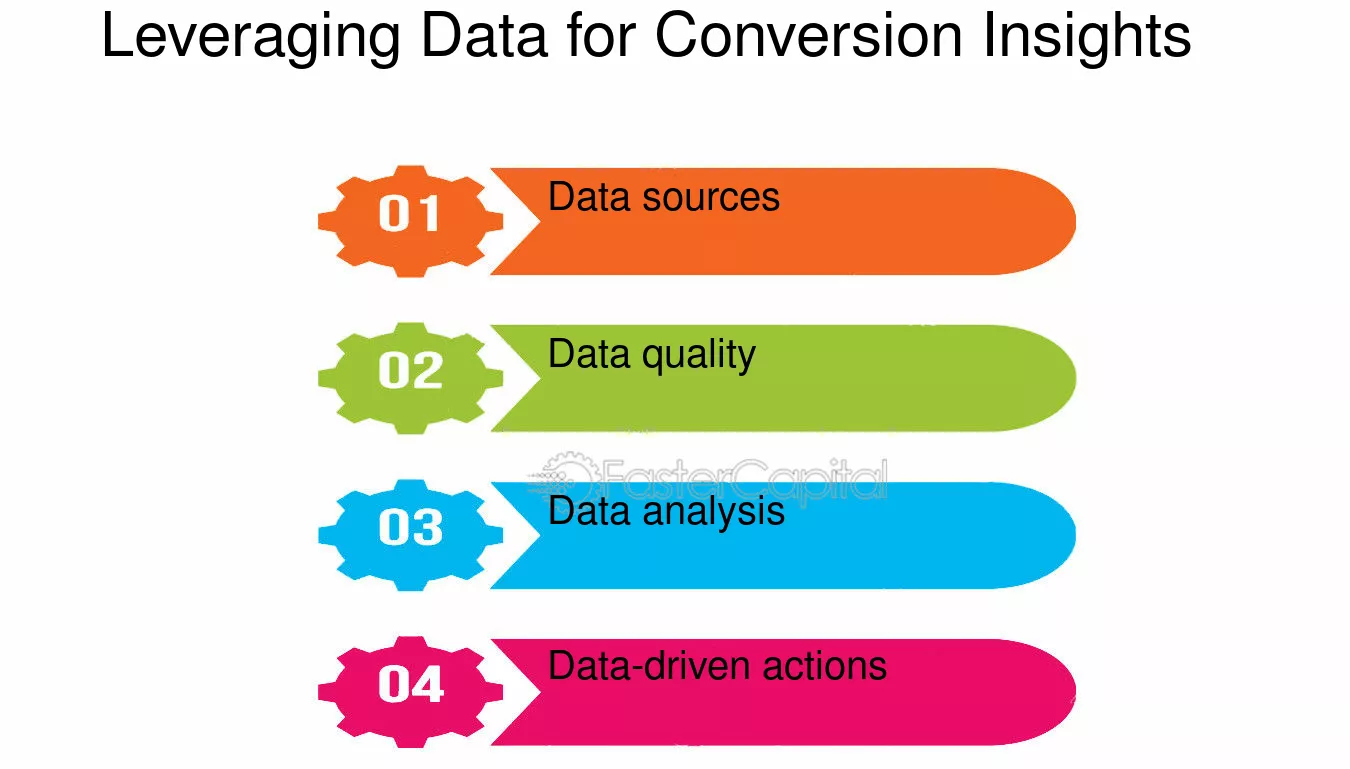 Leveraging Data for Conversion Insights

01 Data sources

02 Data quality

FasterCapital

03 Data analysis

04 Data-driven actions